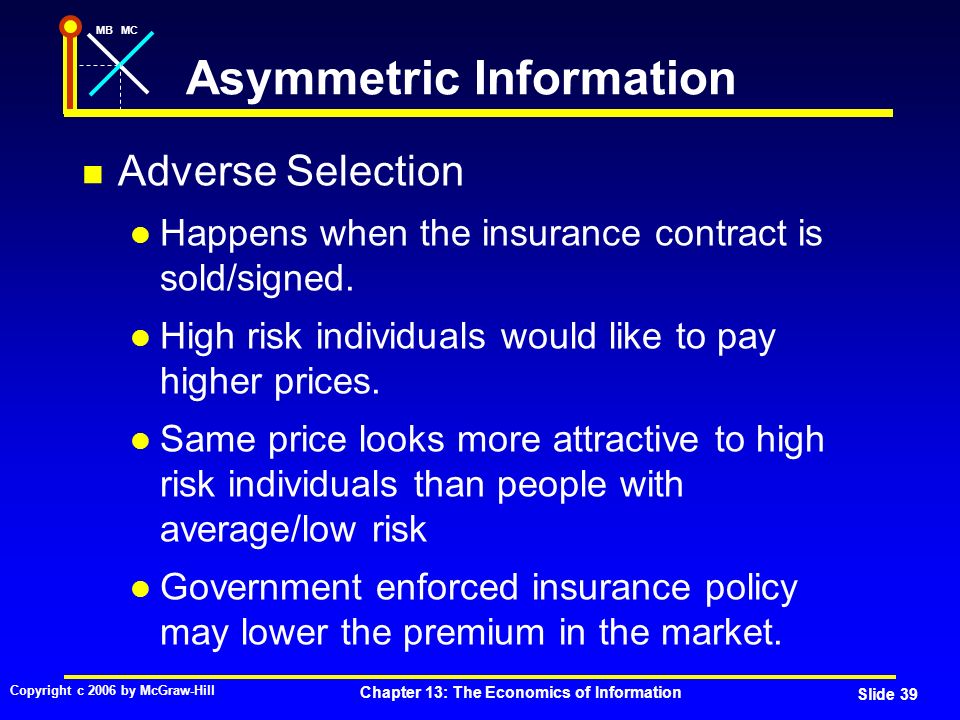 MB MC

Asymmetric Information

Adverse Selection

Happens when the insurance contract is sold/signed.

High risk individuals would like to pay higher prices.

Same price looks more attractive to high risk individuals than people with average/low risk

Government enforced insurance policy may lower the premium in the market.

Copyright c 2006 by McGraw-Hill

Chapter 13: The Economics of Information

Slide 39